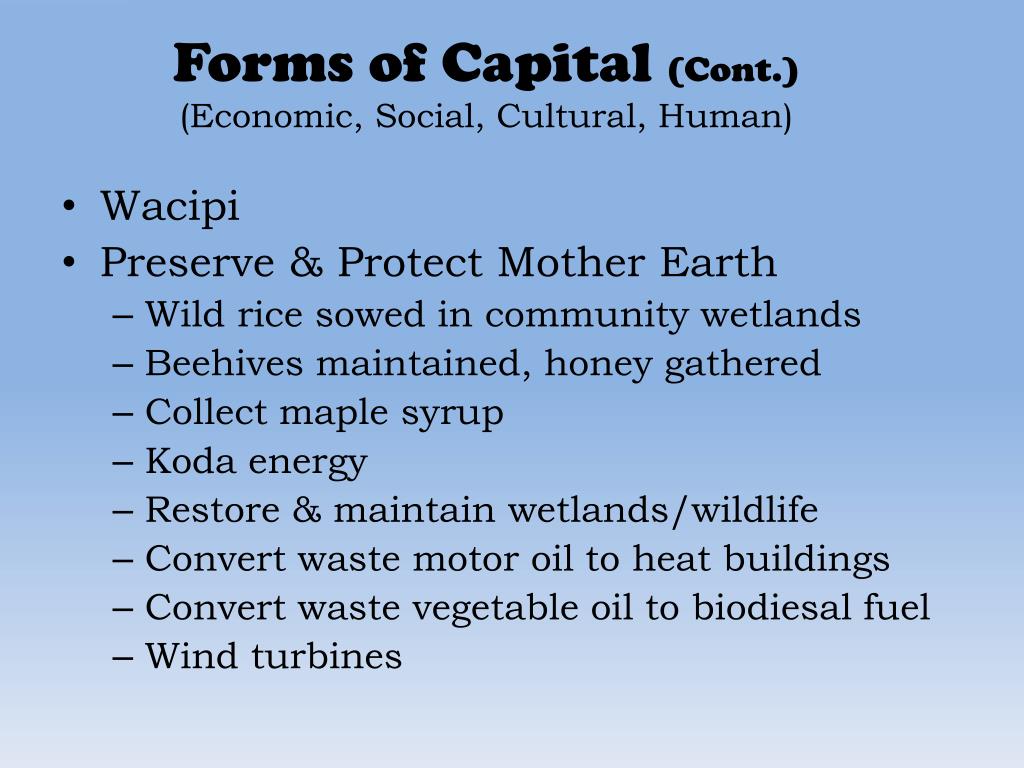 Forms of Capital (Cont.)
(Economic, Social, Cultural, Human)

• Wacipi
• Preserve & Protect Mother Earth
– Wild rice sowed in community wetlands
– Beehives maintained, honey gathered
– Collect maple syrup
– Koda energy
– Restore & maintain wetlands/wildlife
– Convert waste motor oil to heat buildings
– Convert waste vegetable oil to biodiesal fuel
– Wind turbines